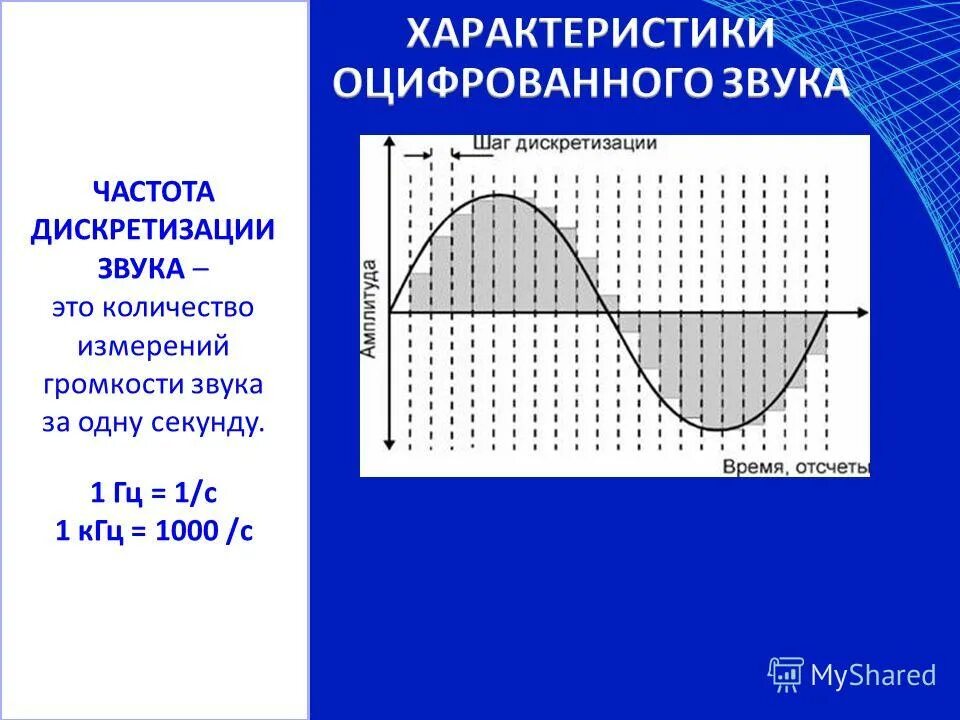 ХАРАКТЕРИСТИКИ ОЦИФРОВАННОГО ЗВУКА

ЧАСТОТА ДИСКРЕТИЗАЦИИ ЗВУКА – это количество измерений громкости звука за одну секунду.

1 Гц = 1/с
1 кГц = 1000 /с

Шаг дискретизации

Амплитуда

Время, отсчеты

MyShared